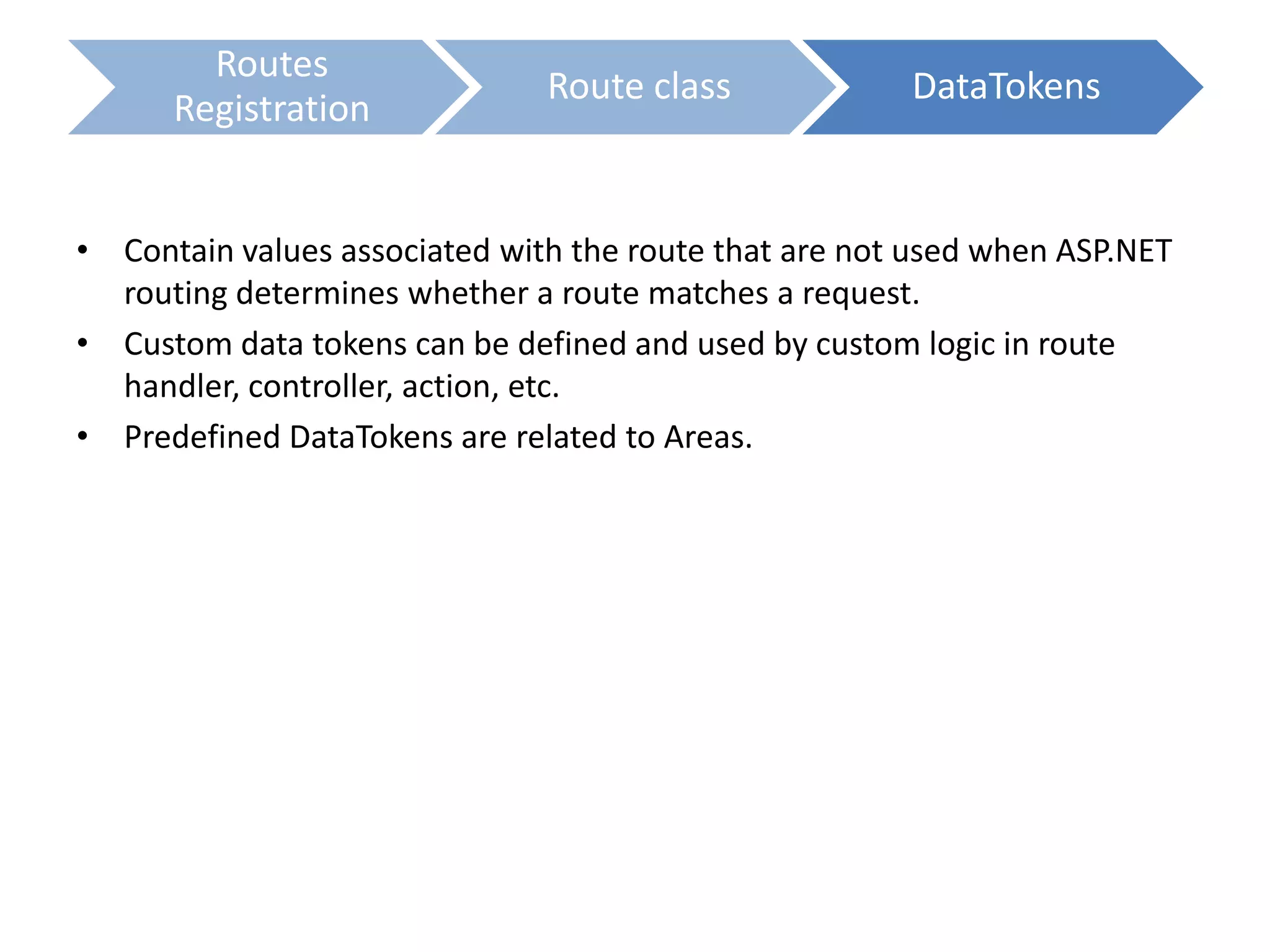 Routes Registration

Route class

DataTokens

• Contain values associated with the route that are not used when ASP.NET routing determines whether a route matches a request.
• Custom data tokens can be defined and used by custom logic in route handler, controller, action, etc.
• Predefined DataTokens are related to Areas.